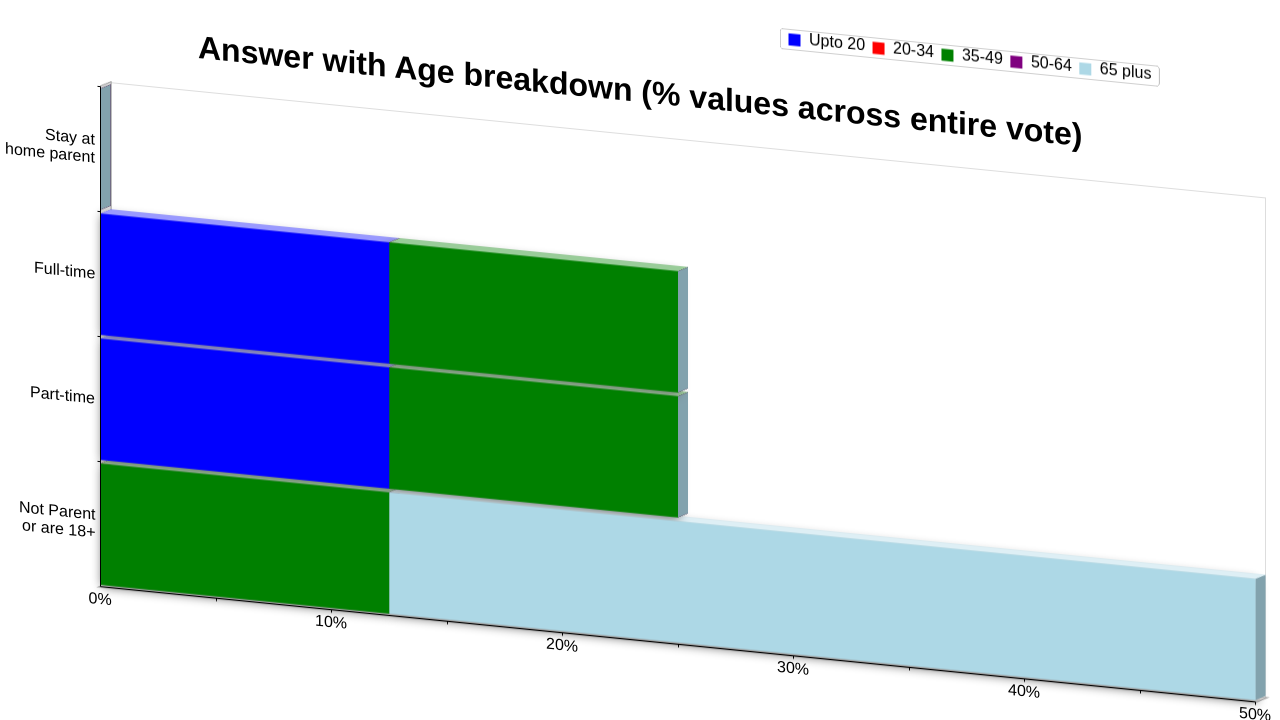 Answer with Age breakdown (% values across entire vote)

Upto 20 20-34 35-49 50-64 65 plus

Stay at home parent
Full-time
Part-time
Not Parent or are 18+

0%
10%
20%
30%
40%
50%